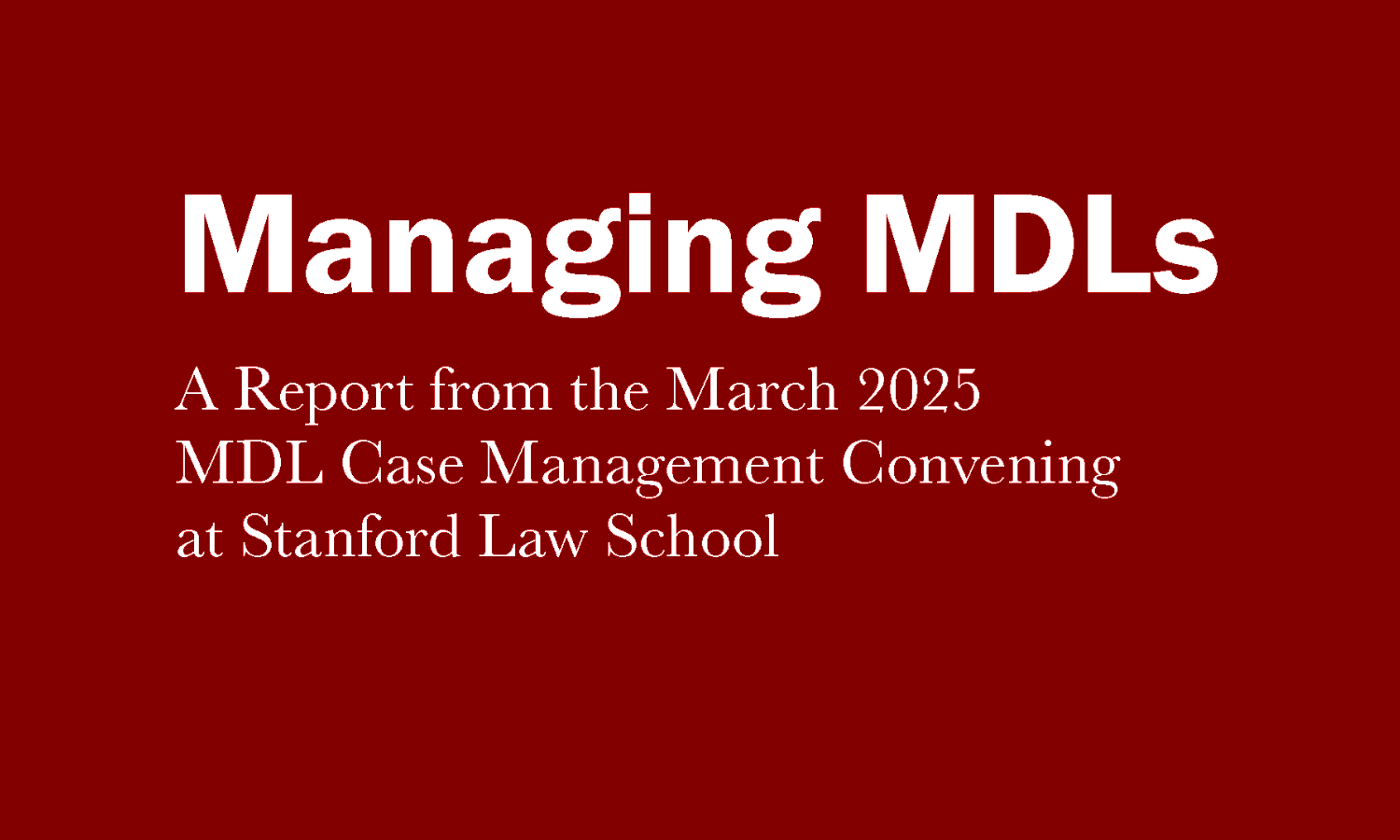 Managing MDLs

A Report from the March 2025 MDL Case Management Convening at Stanford Law School